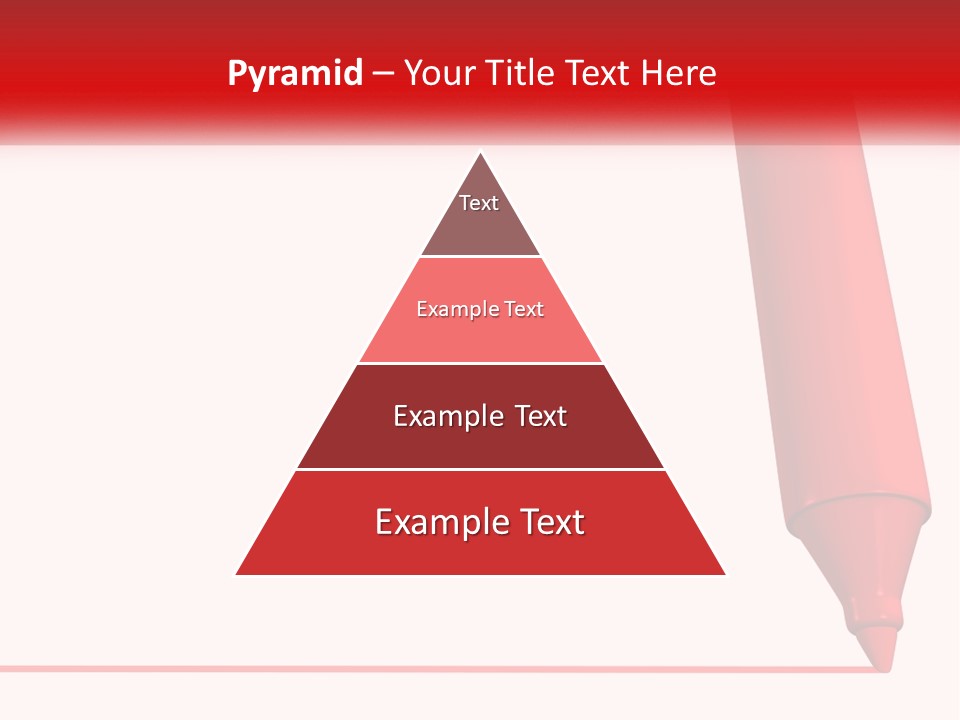 Pyramid – Your Title Text Here

Text

Example Text

Example Text

Example Text